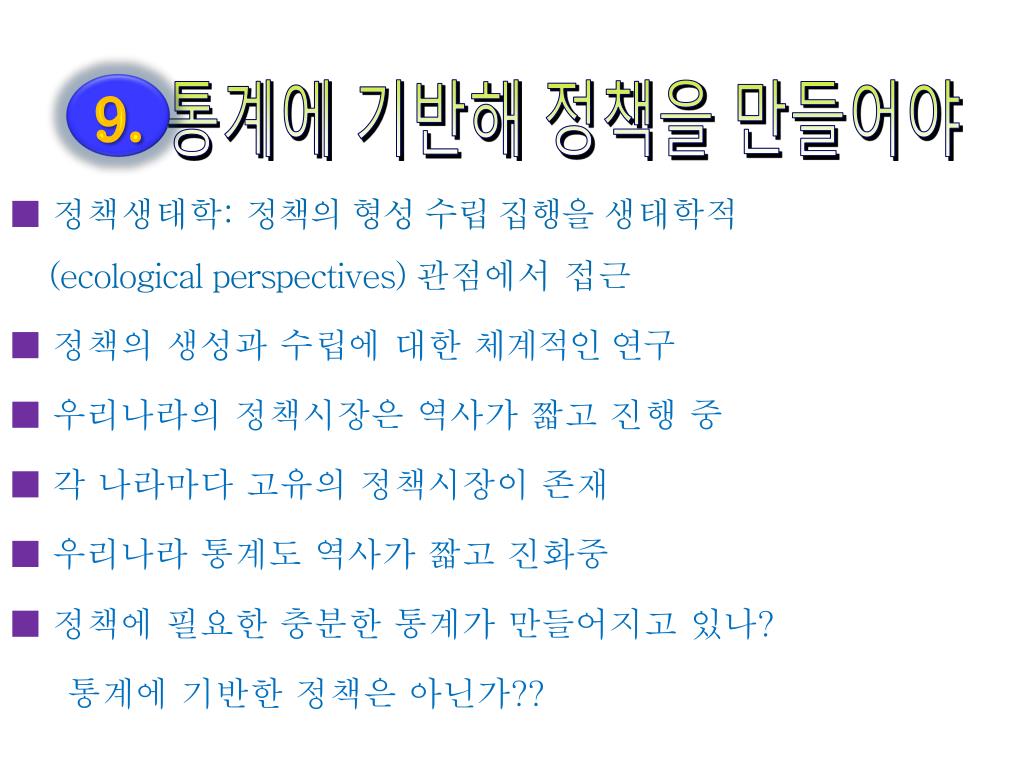 9. 통계에 기반해 정책을 만들어야

■ 정책생태학: 정책의 형성 수립 집행을 생태학적 (ecological perspectives) 관점에서 접근

■ 정책의 생성과 수립에 대한 체계적인 연구

■ 우리나라의 정책시장은 역사가 짧고 진행 중

■ 각 나라마다 고유의 정책시장이 존재

■ 우리나라 통계도 역사가 짧고 진화중

■ 정책에 필요한 충분한 통계가 만들어지고 있나? 통계에 기반한 정책은 아닌가??